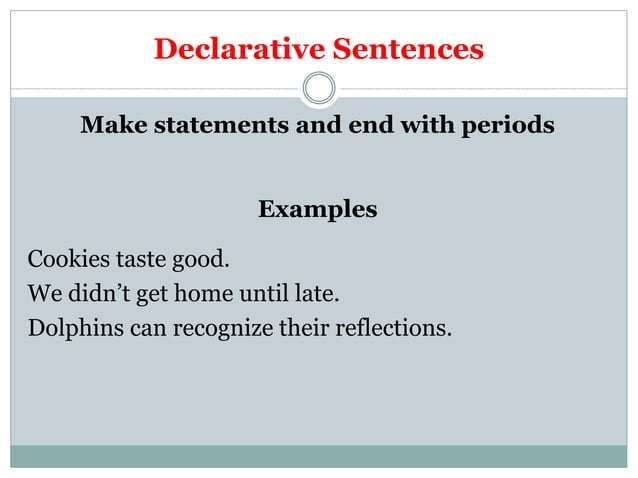 Declarative Sentences

Make statements and end with periods

Examples

Cookies taste good.
We didn’t get home until late.
Dolphins can recognize their reflections.